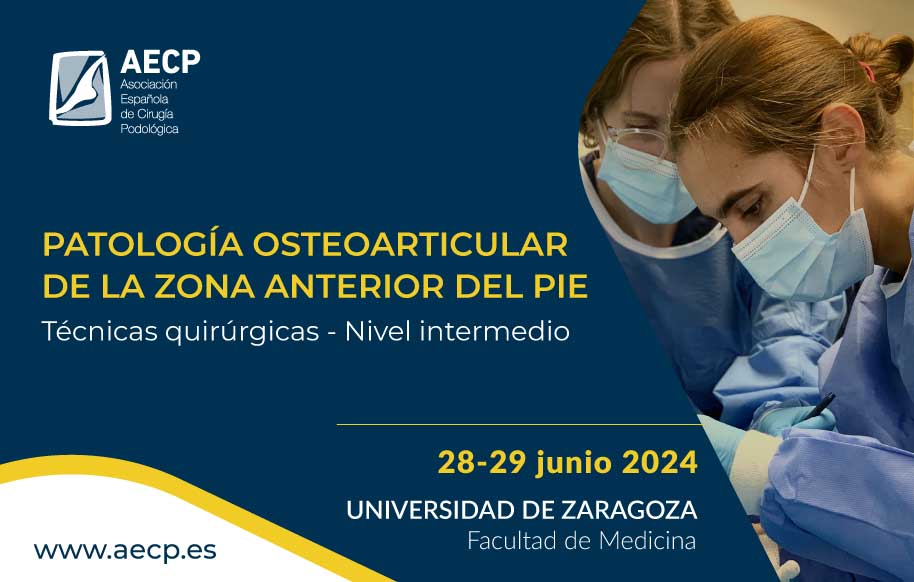 AECP
Asociación Española de Cirugía Podológica

PATOLOGÍA OSTEOARTICULAR DE LA ZONA ANTERIOR DEL PIE

Técnicas quirúrgicas - Nivel intermedio

28-29 junio 2024

UNIVERSIDAD DE ZARAGOZA

Facultad de Medicina

www.aecp.es